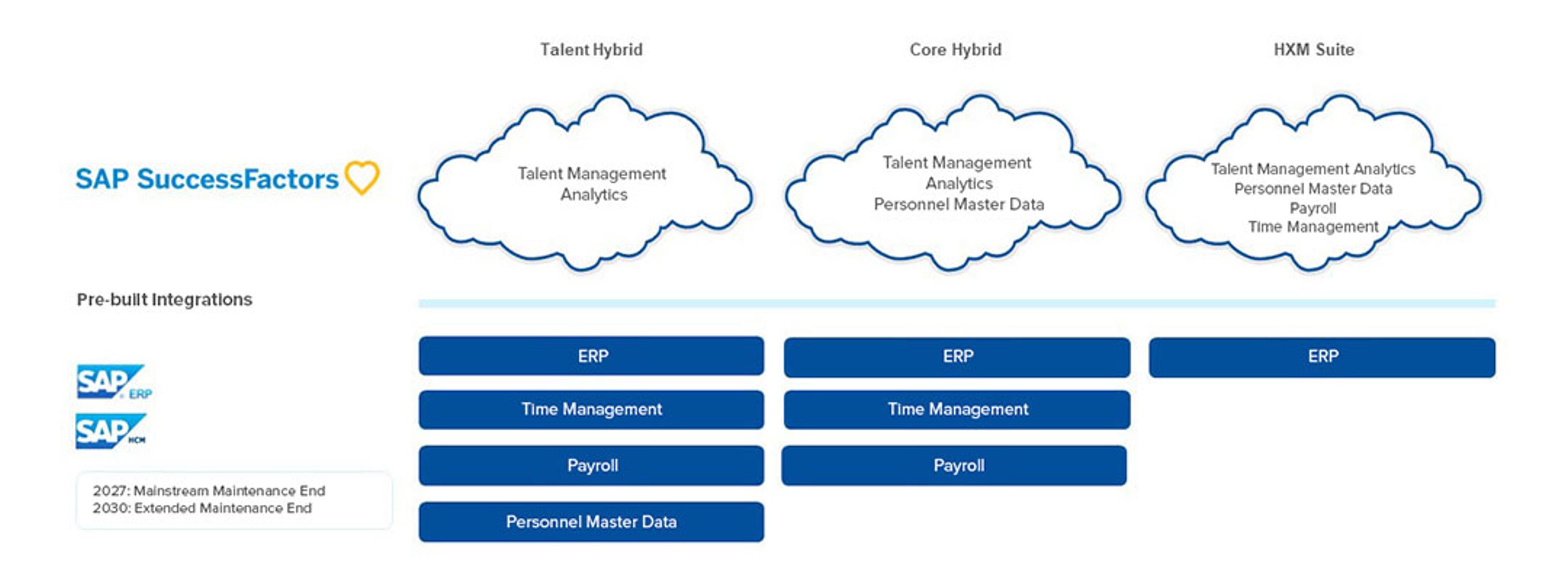 Talent Hybrid

Core Hybrid

HXM Suite

SAP SuccessFactors

Talent Management
Analytics

Talent Management
Analytics
Personnel Master Data

Talent Management Analytics
Personnel Master Data
Payroll
Time Management

Pre-built Integrations

SAP ERP

SAP HCM

2027: Mainstream Maintenance End
2030: Extended Maintenance End

ERP

Time Management

Payroll

Personnel Master Data

ERP

Time Management

Payroll

ERP